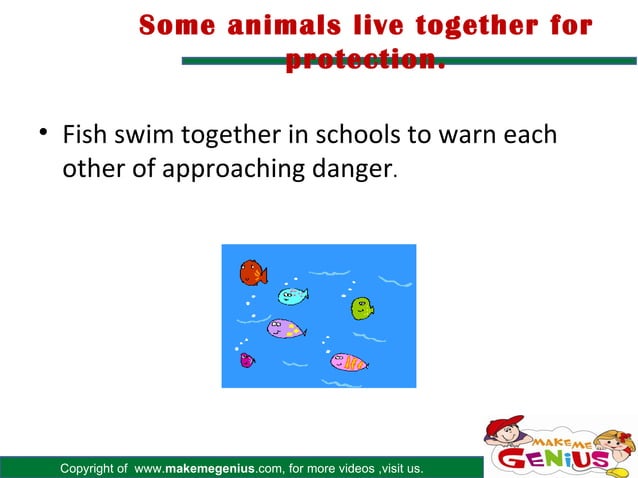 Some animals live together for protection.

• Fish swim together in schools to warn each other of approaching danger.

Copyright of www.makemegenius.com, for more videos ,visit us.

MAKE ME GENIUS